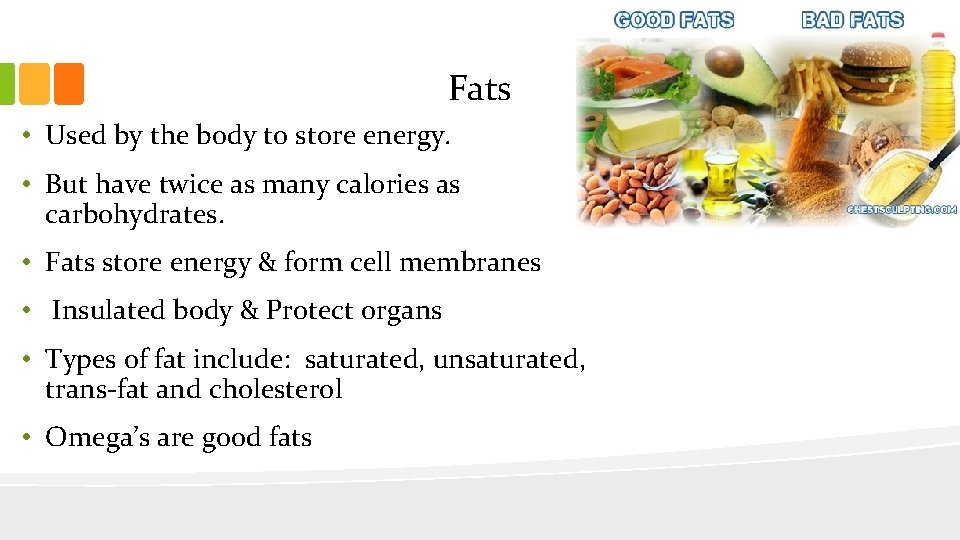 GOOD FATS BAD FATS

CHESTSCULPTING.COM

Fats

• Used by the body to store energy.

• But have twice as many calories as carbohydrates.

• Fats store energy & form cell membranes

• Insulated body & Protect organs

• Types of fat include: saturated, unsaturated, trans-fat and cholesterol

• Omega's are good fats